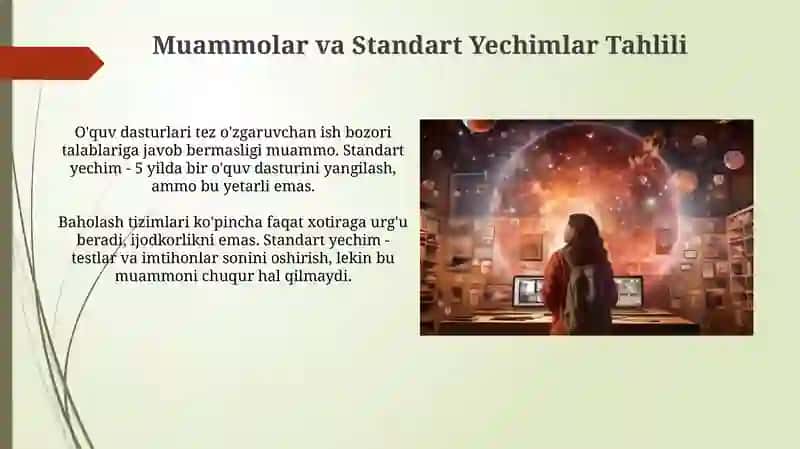 Muammolar va Standart Yechimlar Tahlili

O'quv dasturlari tez o'zgaruvchan ish bozori talablariga javob bermasligi muammo. Standart yechim - 5 yilda bir o'quv dasturini yangilash, ammo bu yetarli emas.

Baholash tizimlari ko'pincha faqat xotiraga urg'u beradi, ijodkorlikni emas. Standart yechim - testlar va imtihonlar sonini oshirish, lekin bu muammoni chuqur hal qilmaydi.